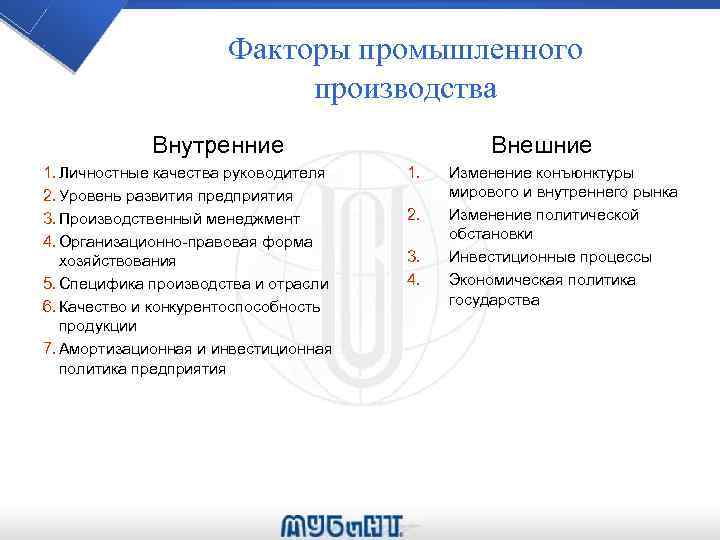 Факторы промышленного производства

Внутренние

1. Личностные качества руководителя
2. Уровень развития предприятия
3. Производственный менеджмент
4. Организационно-правовая форма хозяйствования
5. Специфика производства и отрасли
6. Качество и конкурентоспособность продукции
7. Амортизационная и инвестиционная политика предприятия

Внешние

1. Изменение конъюнктуры мирового и внутреннего рынка
2. Изменение политической обстановки
3. Инвестиционные процессы
4. Экономическая политика государства

МУБиНТ